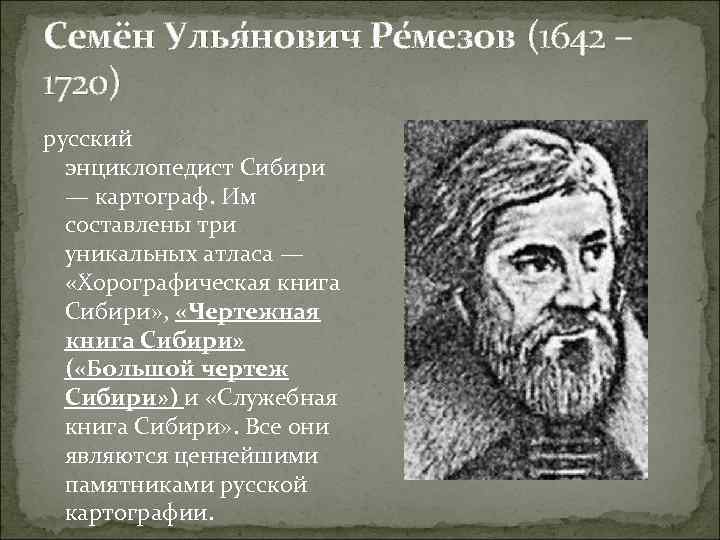 Семён Улья́нович Ре́мезов (1642 – 1720)

русский энциклопедист Сибири — картограф. Им составлены три уникальных атласа — «Хорографическая книга Сибири», «Чертежная книга Сибири» («Большой чертеж Сибири») и «Служебная книга Сибири». Все они являются ценнейшими памятниками русской картографии.